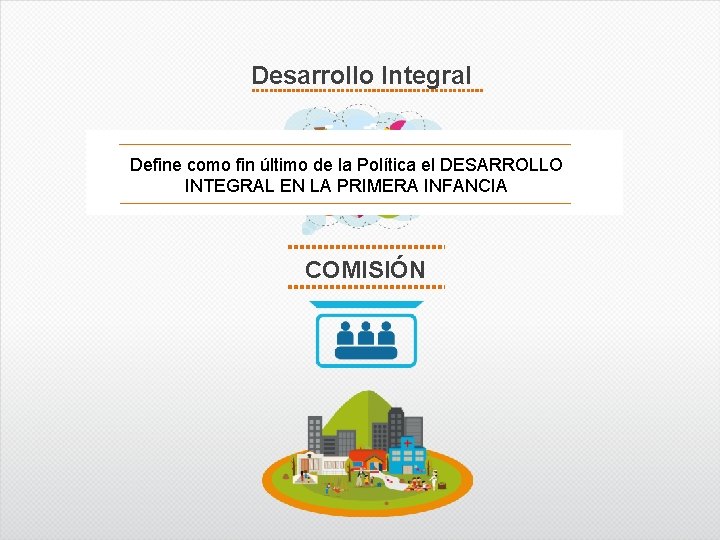 Desarrollo Integral

Define como fin último de la Política el DESARROLLO INTEGRAL EN LA PRIMERA INFANCIA

COMISIÓN